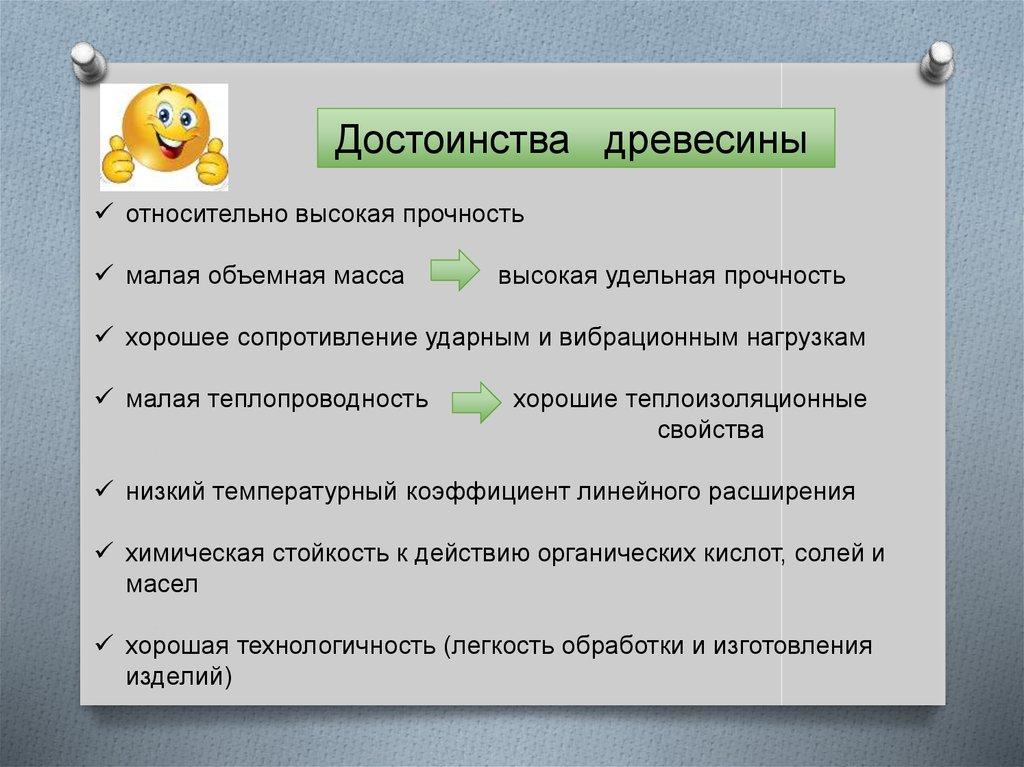 Достоинства древесины

✓ относительно высокая прочность

✓ малая объемная масса высокая удельная прочность

✓ хорошее сопротивление ударным и вибрационным нагрузкам

✓ малая теплопроводность хорошие теплоизоляционные свойства

✓ низкий температурный коэффициент линейного расширения

✓ химическая стойкость к действию органических кислот, солей и масел

✓ хорошая технологичность (легкость обработки и изготовления изделий)